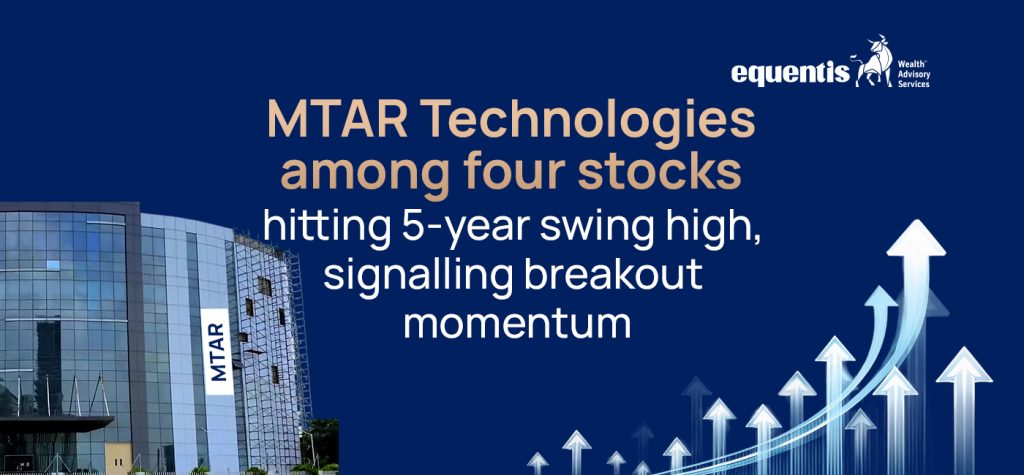 equentis Wealth Advisory Services

MTAR Technologies among four stocks hitting 5-year swing high, signalling breakout momentum

MTAR